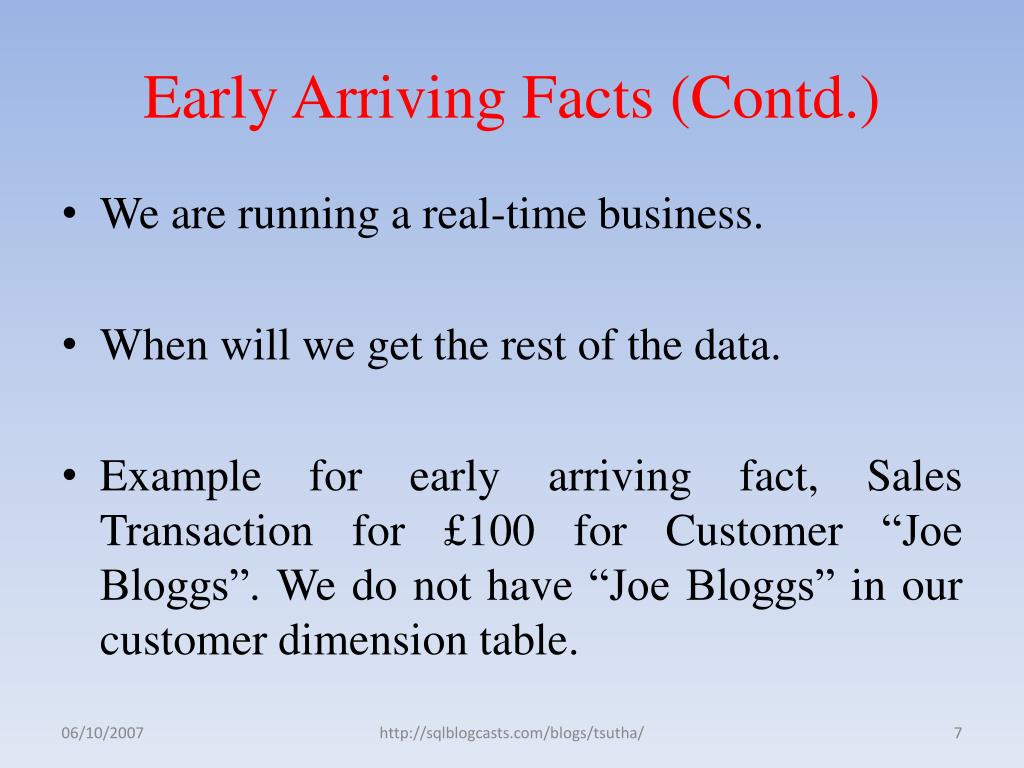 Early Arriving Facts (Contd.)

• We are running a real-time business.

• When will we get the rest of the data.

• Example for early arriving fact, Sales Transaction for £100 for Customer “Joe Bloggs”. We do not have “Joe Bloggs” in our customer dimension table.

06/10/2007

http://sqlblogcasts.com/blogs/tsutha/

7